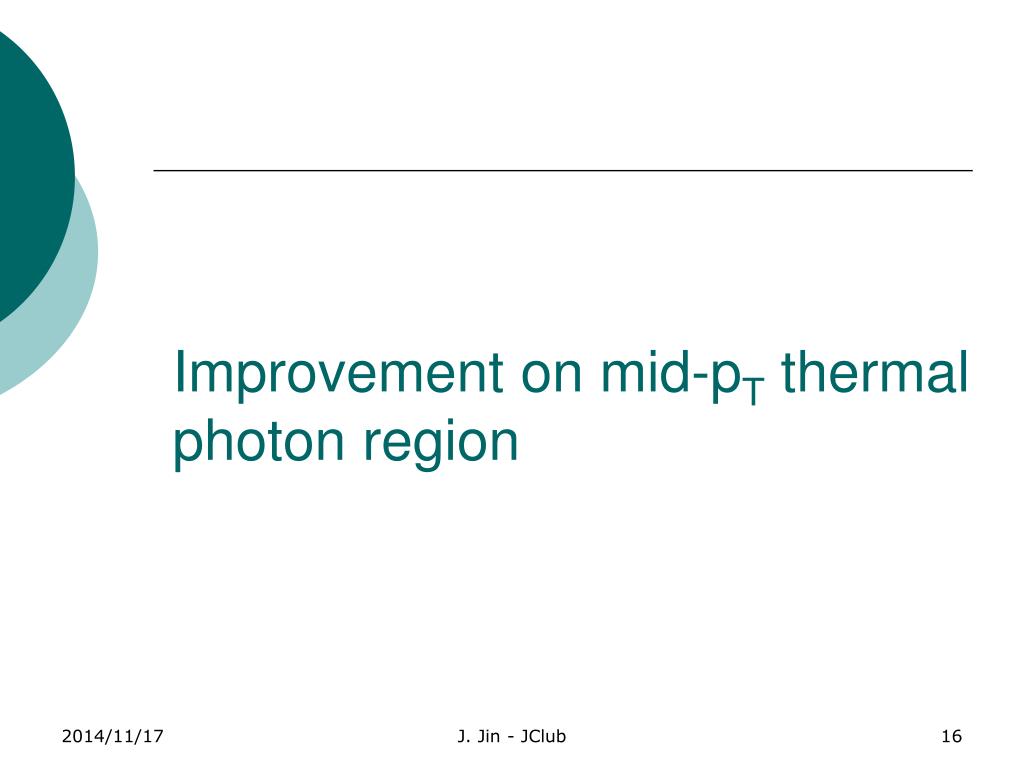 Improvement on mid-$p_T$ thermal photon region

2014/11/17

J. Jin - JClub

16